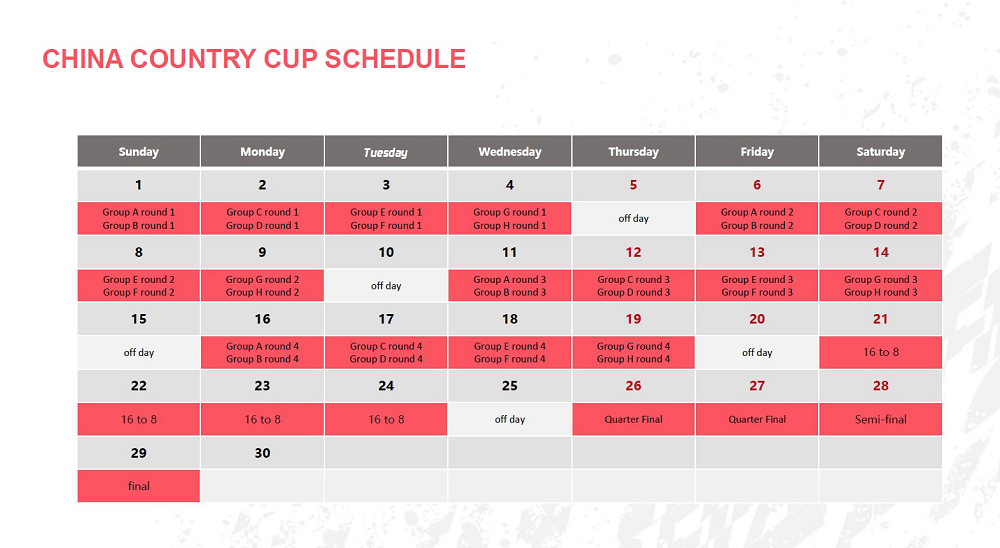 CHINA COUNTRY CUP SCHEDULE

| Sunday | Monday | Tuesday | Wednesday | Thursday | Friday | Saturday |
|---|---|---|---|---|---|---|
| 1 | 2 | 3 | 4 | 5 | 6 | 7 |
| Group A round 1 Group B round 1 | Group C round 1 Group D round 1 | Group E round 1 Group F round 1 | Group G round 1 Group H round 1 | off day | Group A round 2 Group B round 2 | Group C round 2 Group D round 2 |
| 8 | 9 | 10 | 11 | 12 | 13 | 14 |
| Group E round 2 Group F round 2 | Group G round 2 Group H round 2 | off day | Group A round 3 Group B round 3 | Group C round 3 Group D round 3 | Group E round 3 Group F round 3 | Group G round 3 Group H round 3 |
| 15 | 16 | 17 | 18 | 19 | 20 | 21 |
| off day | Group A round 4 Group B round 4 | Group C round 4 Group D round 4 | Group E round 4 Group F round 4 | Group G round 4 Group H round 4 | off day | 16 to 8 |
| 22 | 23 | 24 | 25 | 26 | 27 | 28 |
| 16 to 8 | 16 to 8 | 16 to 8 | off day | Quarter Final | Quarter Final | Semi-final |
| 29 | 30 | | | | | |
| final | | | | | | |